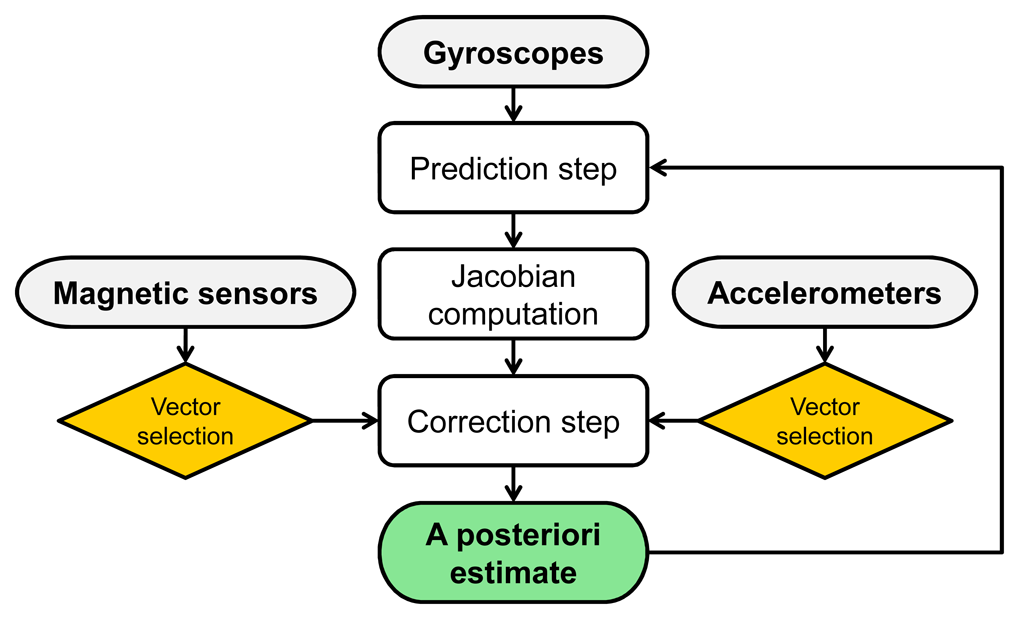 Gyroscopes

Prediction step

Jacobian computation

Magnetic sensors

Accelerometers

Vector selection

Correction step

Vector selection

A posteriori estimate